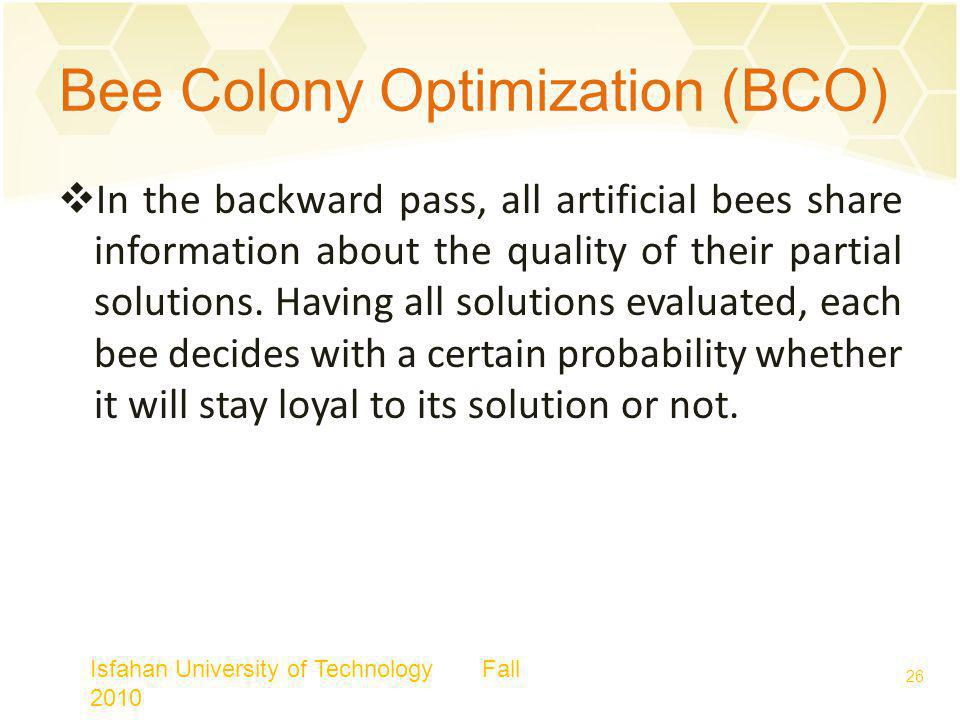 Bee Colony Optimization (BCO)

❖In the backward pass, all artificial bees share information about the quality of their partial solutions. Having all solutions evaluated, each bee decides with a certain probability whether it will stay loyal to its solution or not.

Isfahan University of Technology Fall 2010

26